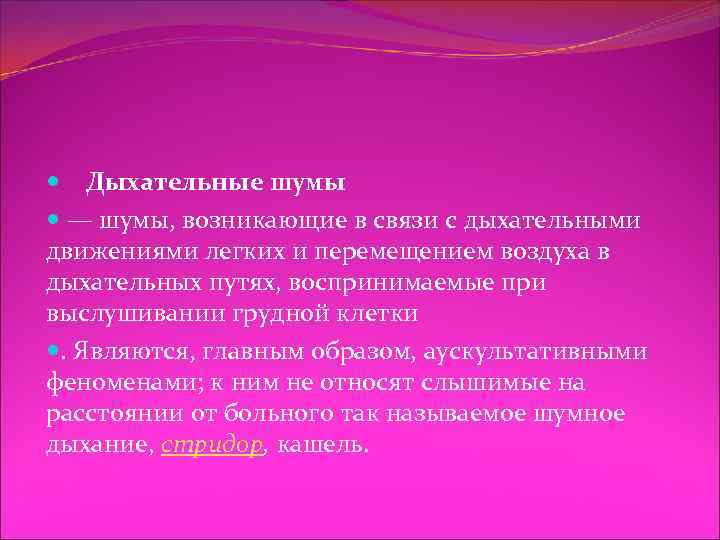 Дыхательные шумы

— шумы, возникающие в связи с дыхательными движениями легких и перемещением воздуха в дыхательных путях, воспринимаемые при выслушивании грудной клетки

. Являются, главным образом, аускультативными феноменами; к ним не относят слышимые на расстоянии от больного так называемое шумное дыхание, стридор, кашель.